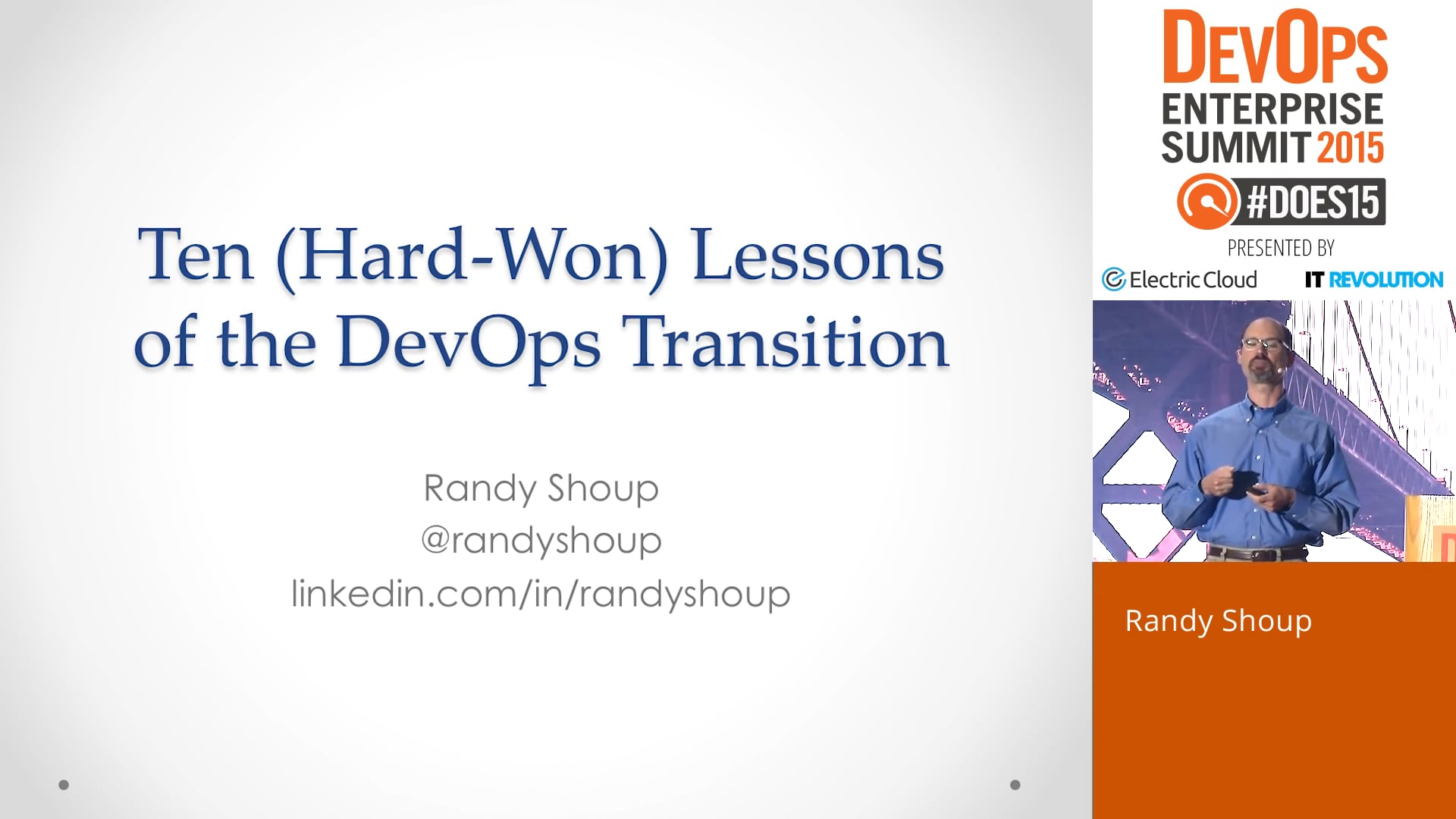 Ten (Hard-Won) Lessons of the DevOps Transition

Randy Shoup
@randyshoup
linkedin.com/in/randyshoup

DEVOPS
ENTERPRISE
SUMMIT 2015
#DOES15
PRESENTED BY
Electric Cloud
IT REVOLUTION

Randy Shoup